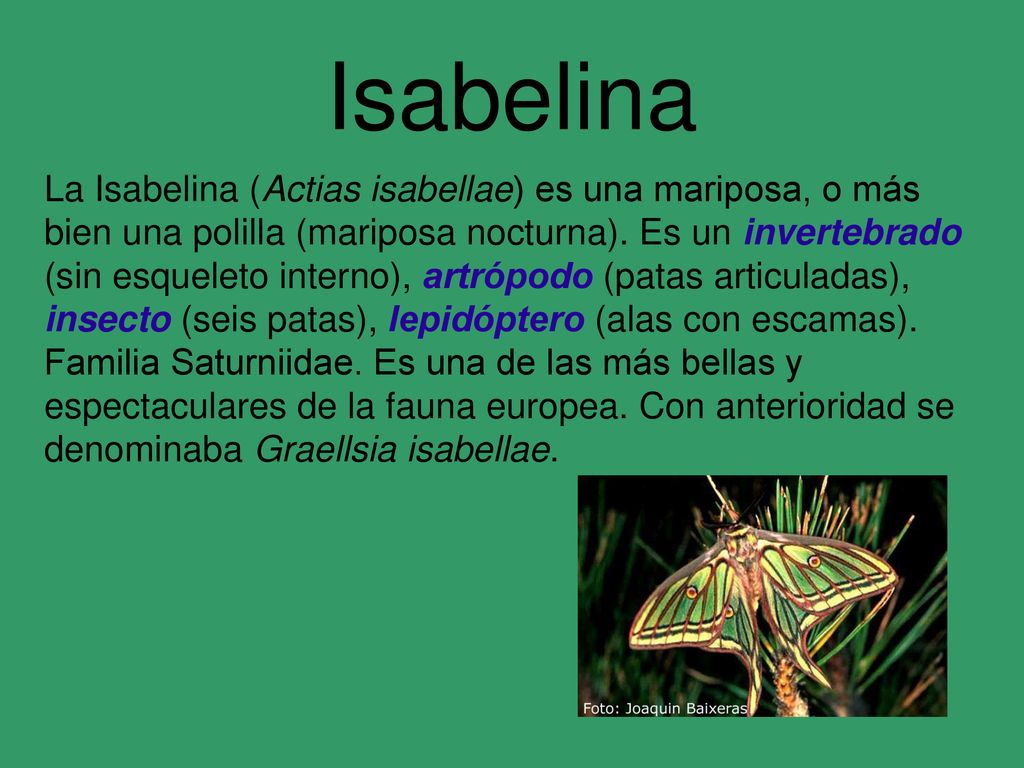 Isabelina

La Isabelina (Actias isabellae) es una mariposa, o más bien una polilla (mariposa nocturna). Es un invertebrado (sin esqueleto interno), artrópodo (patas articuladas), insecto (seis patas), lepidóptero (alas con escamas). Familia Saturniidae. Es una de las más bellas y espectaculares de la fauna europea. Con anterioridad se denominaba Graellsia isabellae.

Foto: Joaquin Baixeras